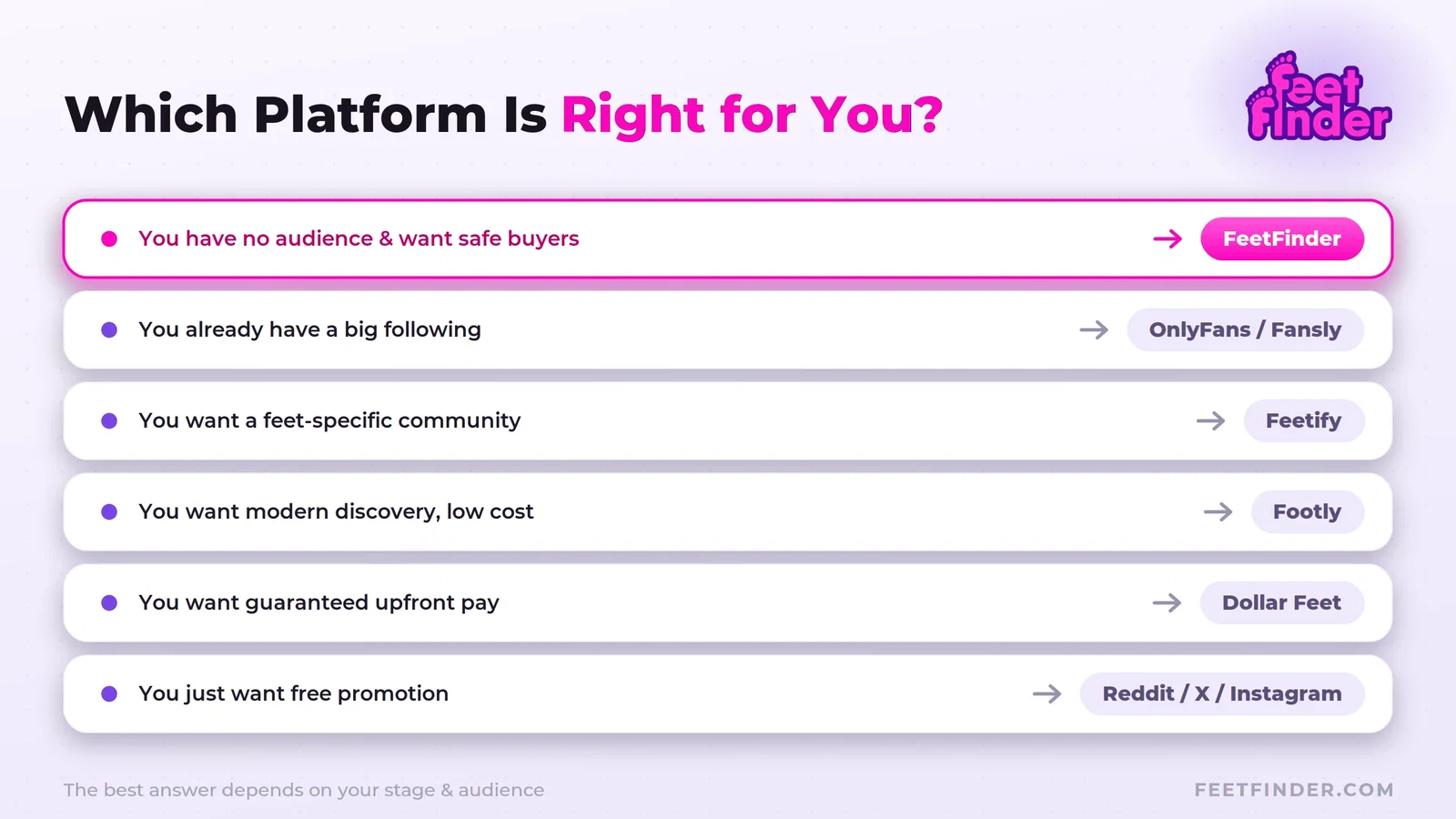 Which Platform Is Right for You?

Feet Finder

You have no audience & want safe buyers → FeetFinder

You already have a big following → OnlyFans / Fansly

You want a feet-specific community → Feetify

You want modern discovery, low cost → Footly

You want guaranteed upfront pay → Dollar Feet

You just want free promotion → Reddit / X / Instagram

The best answer depends on your stage & audience

FEETFINDER.COM